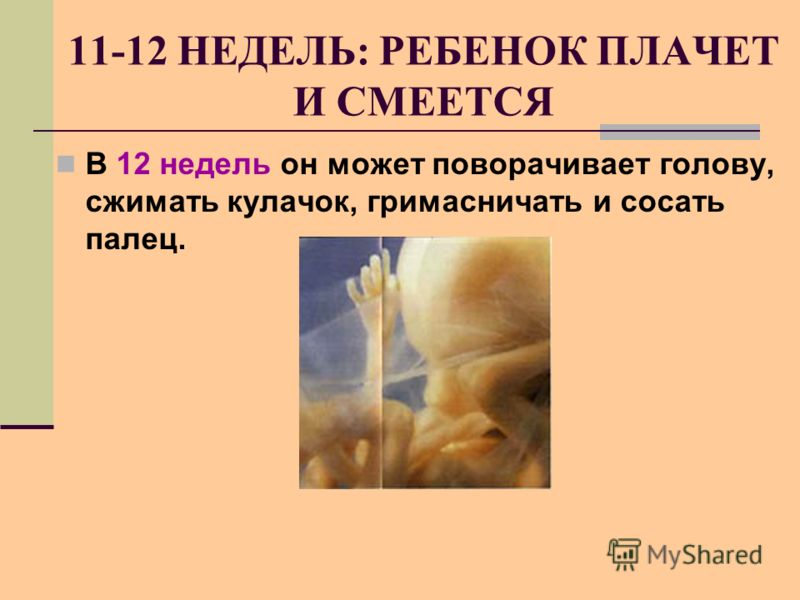 11-12 НЕДЕЛЬ: РЕБЕНОК ПЛАЧЕТ И СМЕЕТСЯ

В 12 недель он может поворачивает голову, сжимать кулачок, гримасничать и сосать палец.

MyShared